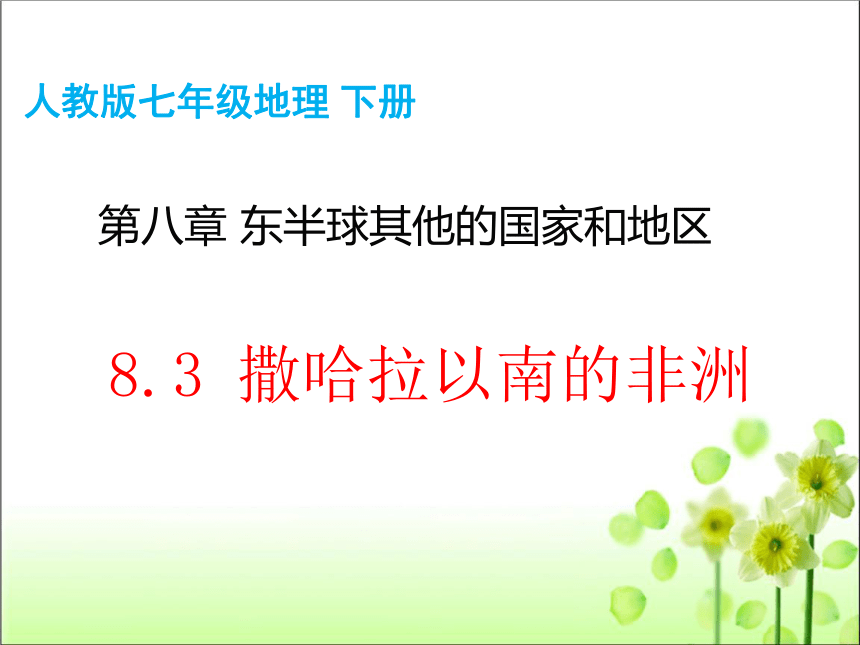 人教版七年级地理 下册

第八章 东半球其他的国家和地区

8.3 撒哈拉以南的非洲